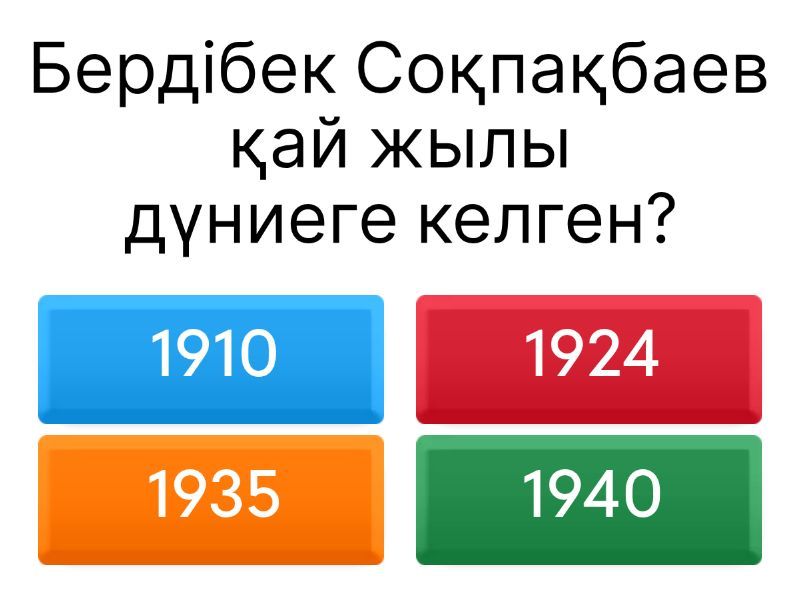 Бердібек Соқпақбаев қай жылы дүниеге келген?

1910

1924

1935

1940